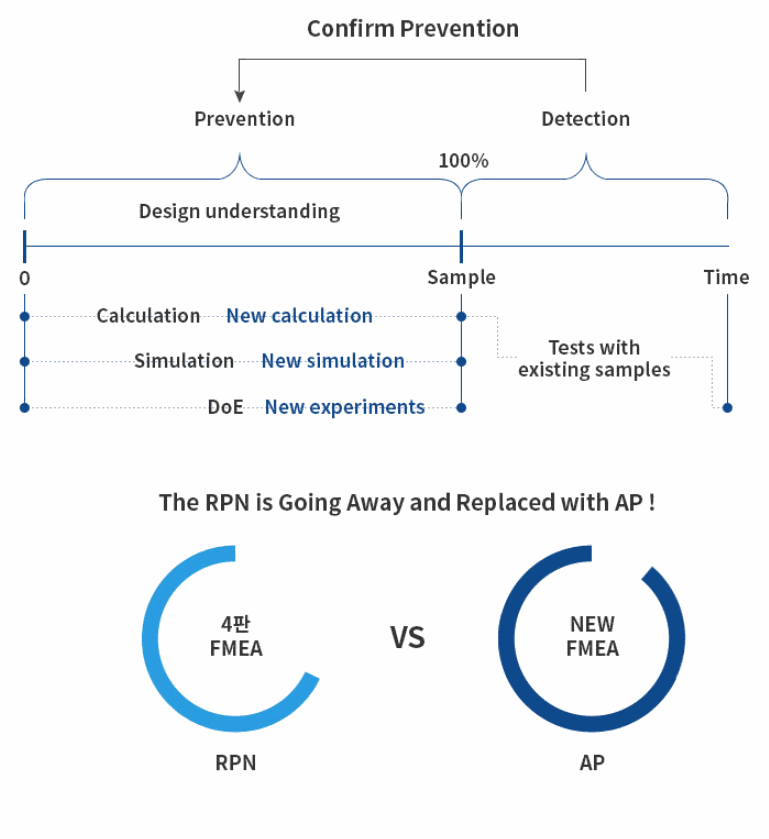 Confirm Prevention

Prevention

Detection

100%

Design understanding

0

Sample

Time

Calculation New calculation

Simulation New simulation

DoE New experiments

Tests with existing samples

The RPN is Going Away and Replaced with AP !

4판 FMEA

VS

NEW FMEA

RPN

AP